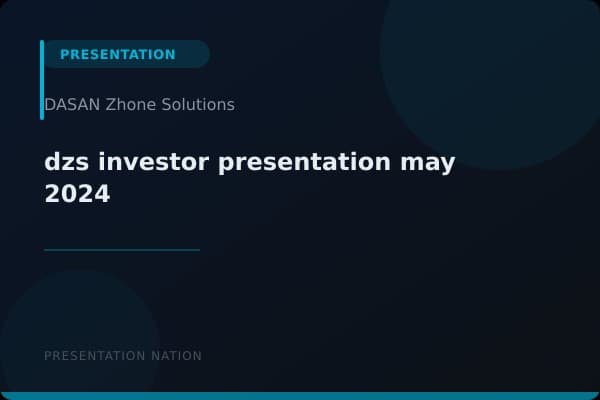 PRESENTATION

DASAN Zhone Solutions

dzs investor presentation may 2024

PRESENTATION NATION